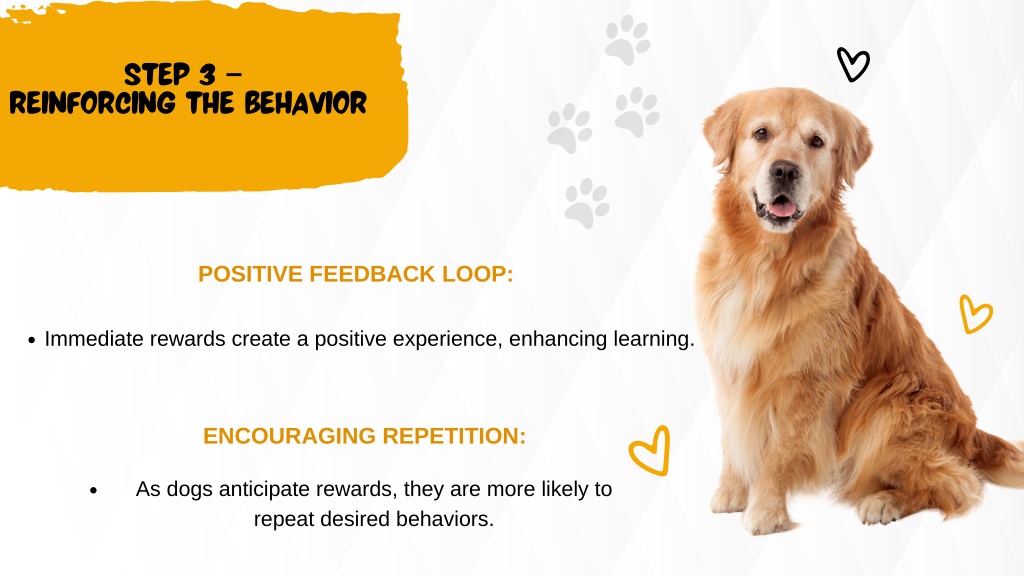 STEP 3 –
REINFORCING THE BEHAVIOR

POSITIVE FEEDBACK LOOP:

• Immediate rewards create a positive experience, enhancing learning.

ENCOURAGING REPETITION:

• As dogs anticipate rewards, they are more likely to repeat desired behaviors.